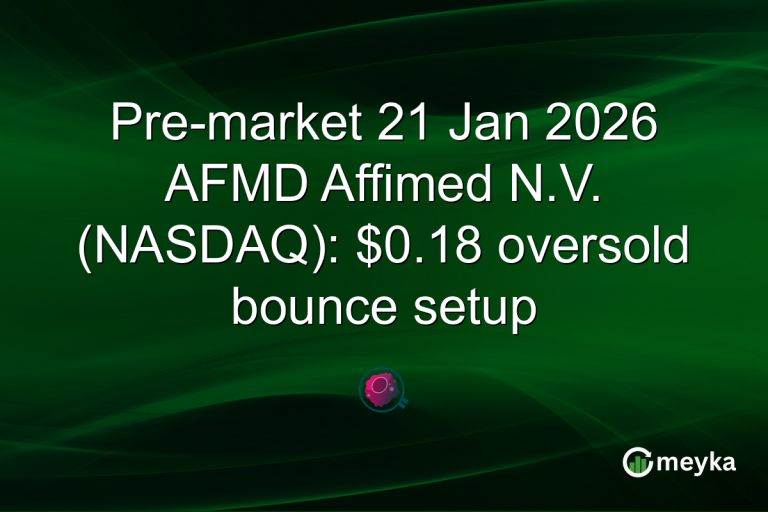 Pre-market 21 Jan 2026 AFMD Affimed N.V. (NASDAQ): \$0.18 oversold bounce setup

meyka